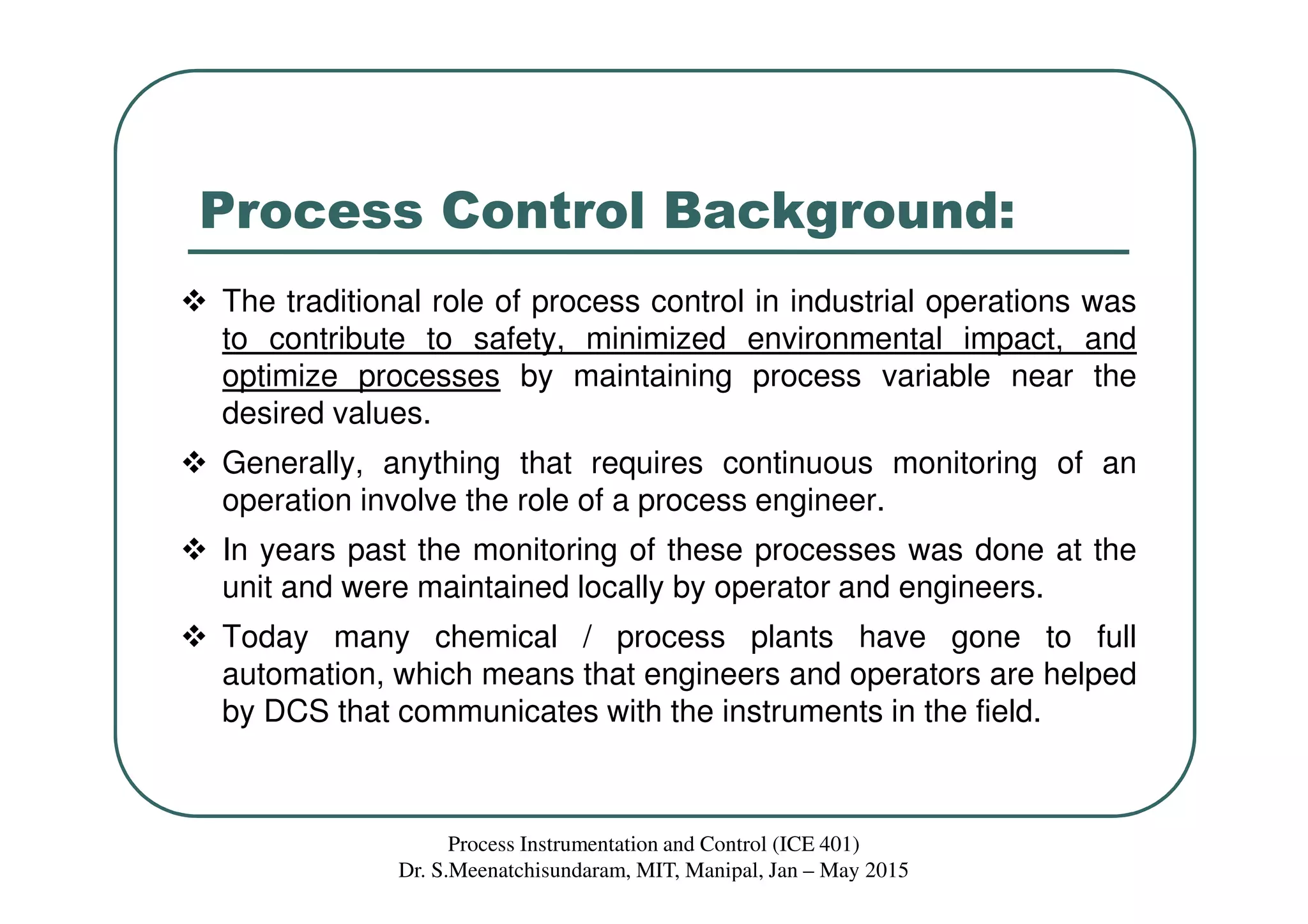 Process Control Background:

❖ The traditional role of process control in industrial operations was to contribute to safety, minimized environmental impact, and optimize processes by maintaining process variable near the desired values.

❖ Generally, anything that requires continuous monitoring of an operation involve the role of a process engineer.

❖ In years past the monitoring of these processes was done at the unit and were maintained locally by operator and engineers.

❖ Today many chemical / process plants have gone to full automation, which means that engineers and operators are helped by DCS that communicates with the instruments in the field.

Process Instrumentation and Control (ICE 401)
Dr. S.Meenatchisundaram, MIT, Manipal, Jan – May 2015